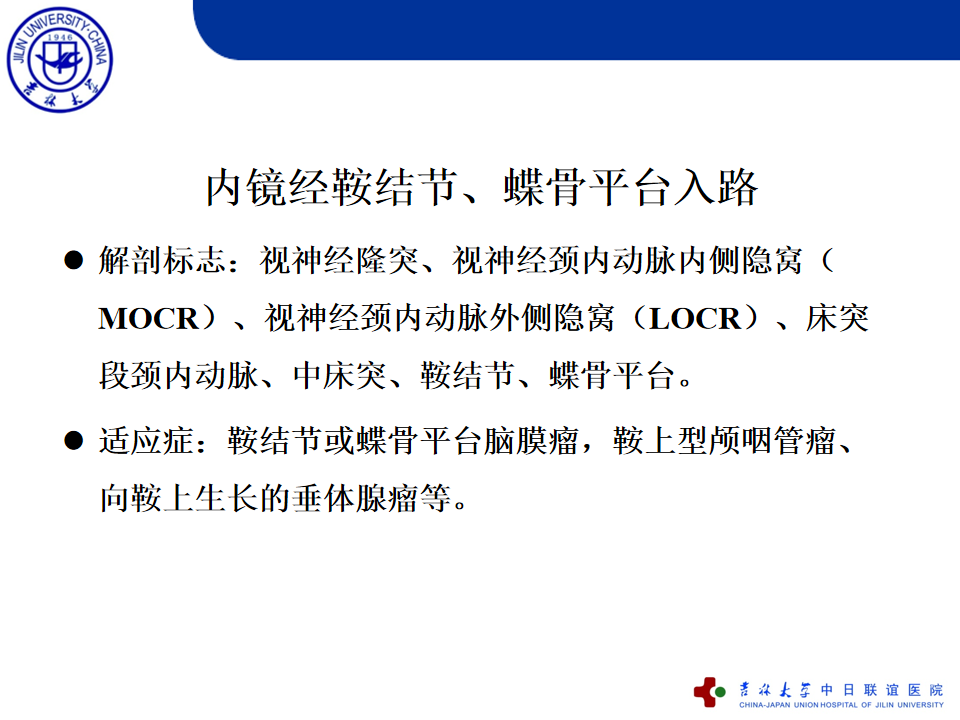 JILIN UNIVERSITY·CHINA
1946
吉林大学

内镜经鞍结节、蝶骨平台入路

● 解剖标志：视神经隆突、视神经颈内动脉内侧隐窝（MOCR）、视神经颈内动脉外侧隐窝（LOCR）、床突段颈内动脉、中床突、鞍结节、蝶骨平台。

● 适应症：鞍结节或蝶骨平台脑膜瘤，鞍上型颅咽管瘤、向鞍上生长的垂体腺瘤等。

吉林大学 中日联谊医院
CHINA-JAPAN UNION HOSPITAL OF JILIN UNIVERSITY